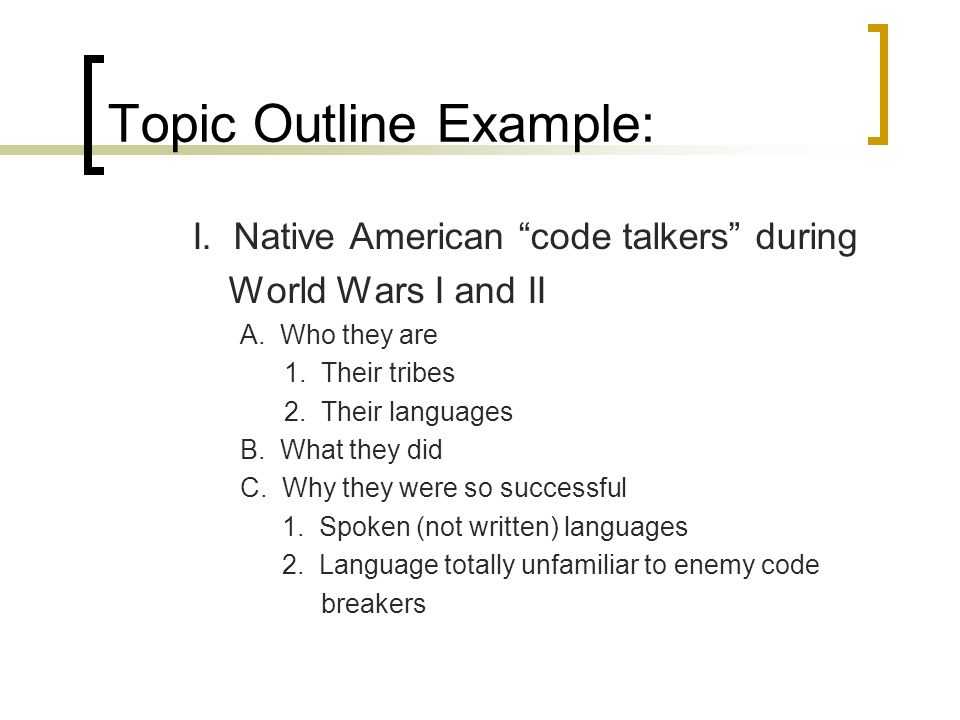 Topic Outline Example:

I. Native American “code talkers” during World Wars I and II

A. Who they are

1. Their tribes

2. Their languages

B. What they did

C. Why they were so successful

1. Spoken (not written) languages

2. Language totally unfamiliar to enemy code breakers